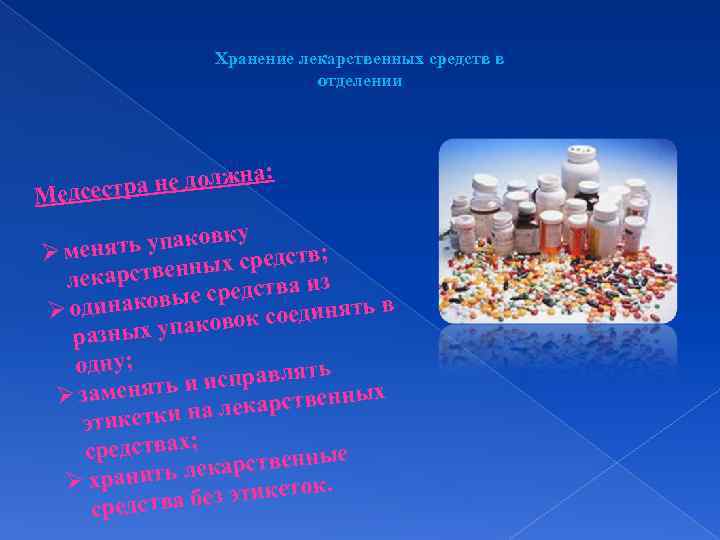 Хранение лекарственных средств в отделении

Медсестра не должна:

➢ менять упаковку лекарственных средств;
➢ одинаковые средства из разных упаковок соединять в одну;
➢ заменять и исправлять этикетки на лекарственных средствах;
➢ хранить лекарственные средства без этикеток.